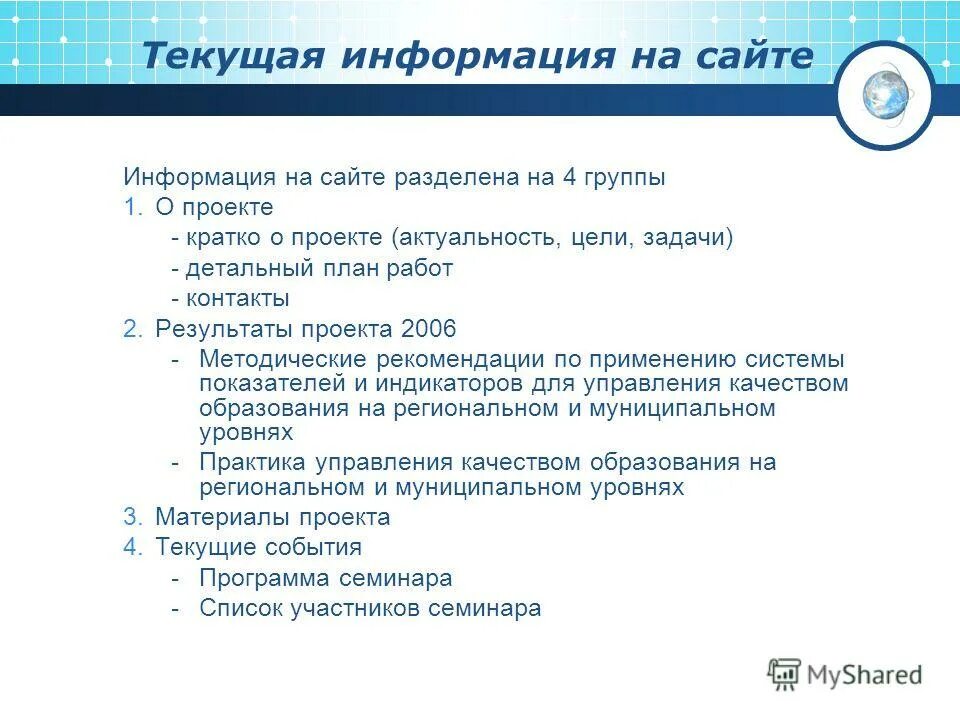 Текущая информация на сайте

Информация на сайте разделена на 4 группы
1. О проекте
- кратко о проекте (актуальность, цели, задачи)
- детальный план работ
- контакты
2. Результаты проекта 2006
- Методические рекомендации по применению системы показателей и индикаторов для управления качеством образования на региональном и муниципальном уровнях
- Практика управления качеством образования на региональном и муниципальном уровнях
3. Материалы проекта
4. Текущие события
- Программа семинара
- Список участников семинара

MyShared